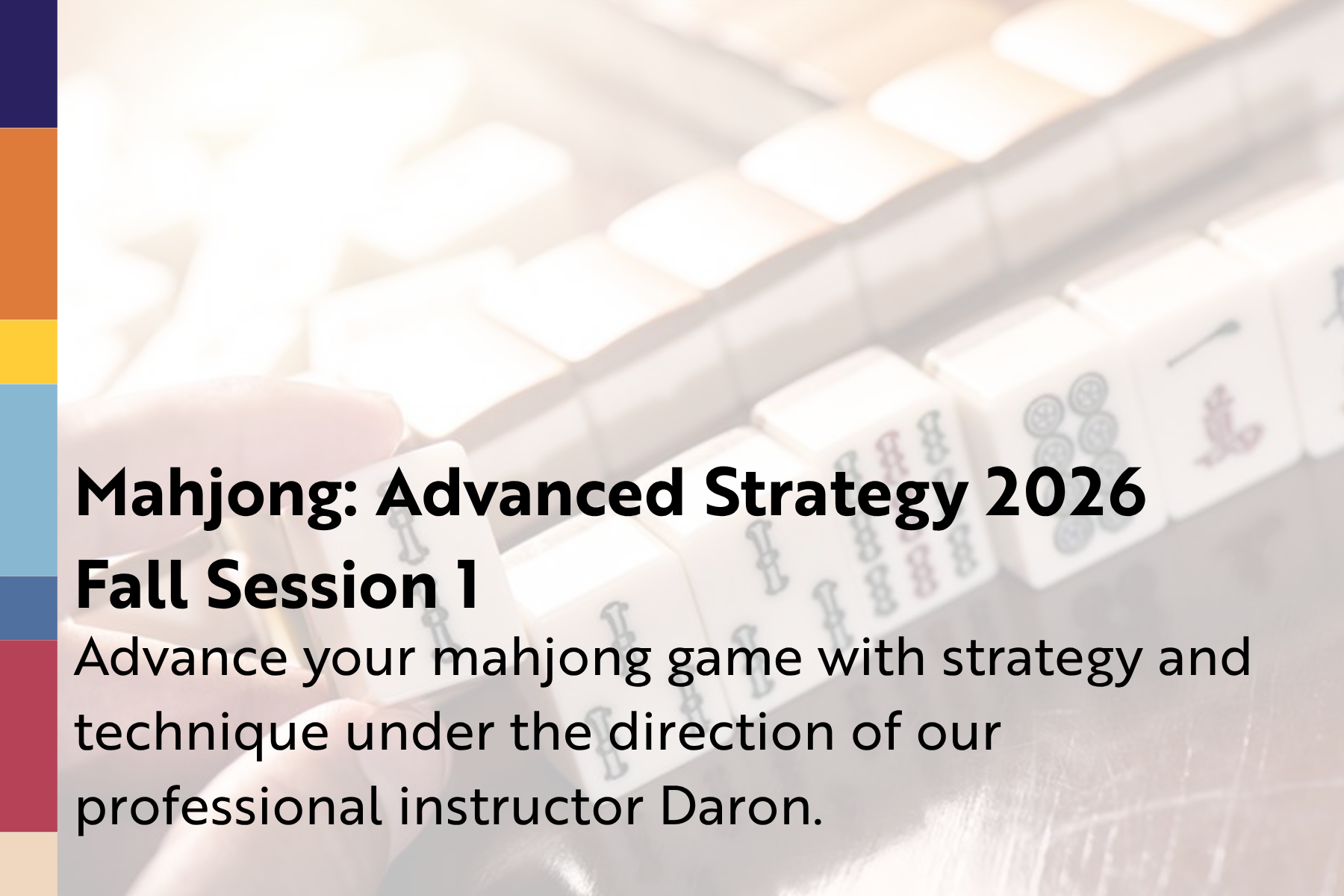 Mahjong: Advanced Strategy 2026
Fall Session 1

Advance your mahjong game with strategy and technique under the direction of our professional instructor Daron.